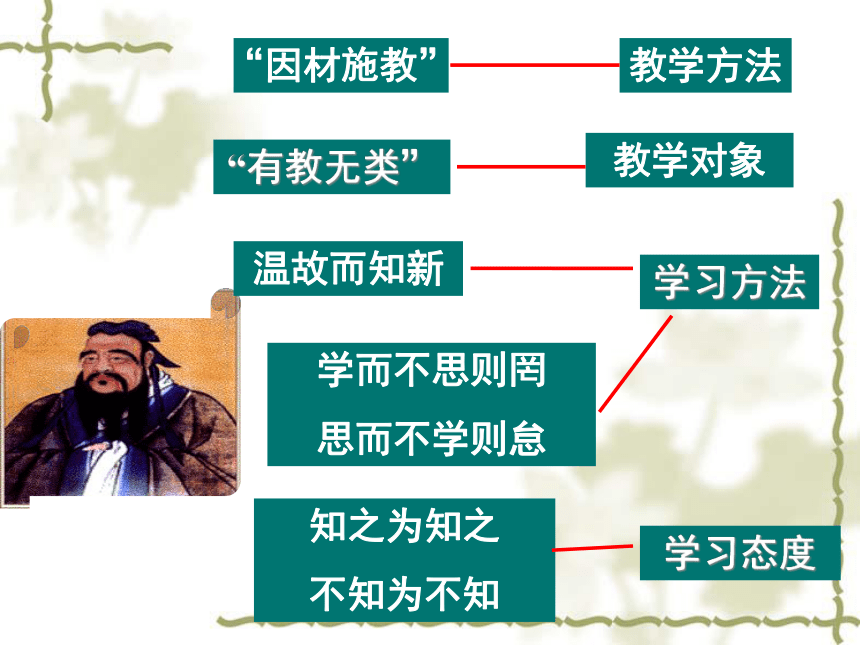 “因材施教”

教学方法

“有教无类”

教学对象

温故而知新

学习方法

学而不思则罔
思而不学则怠

知之为知之
不知为不知

学习态度